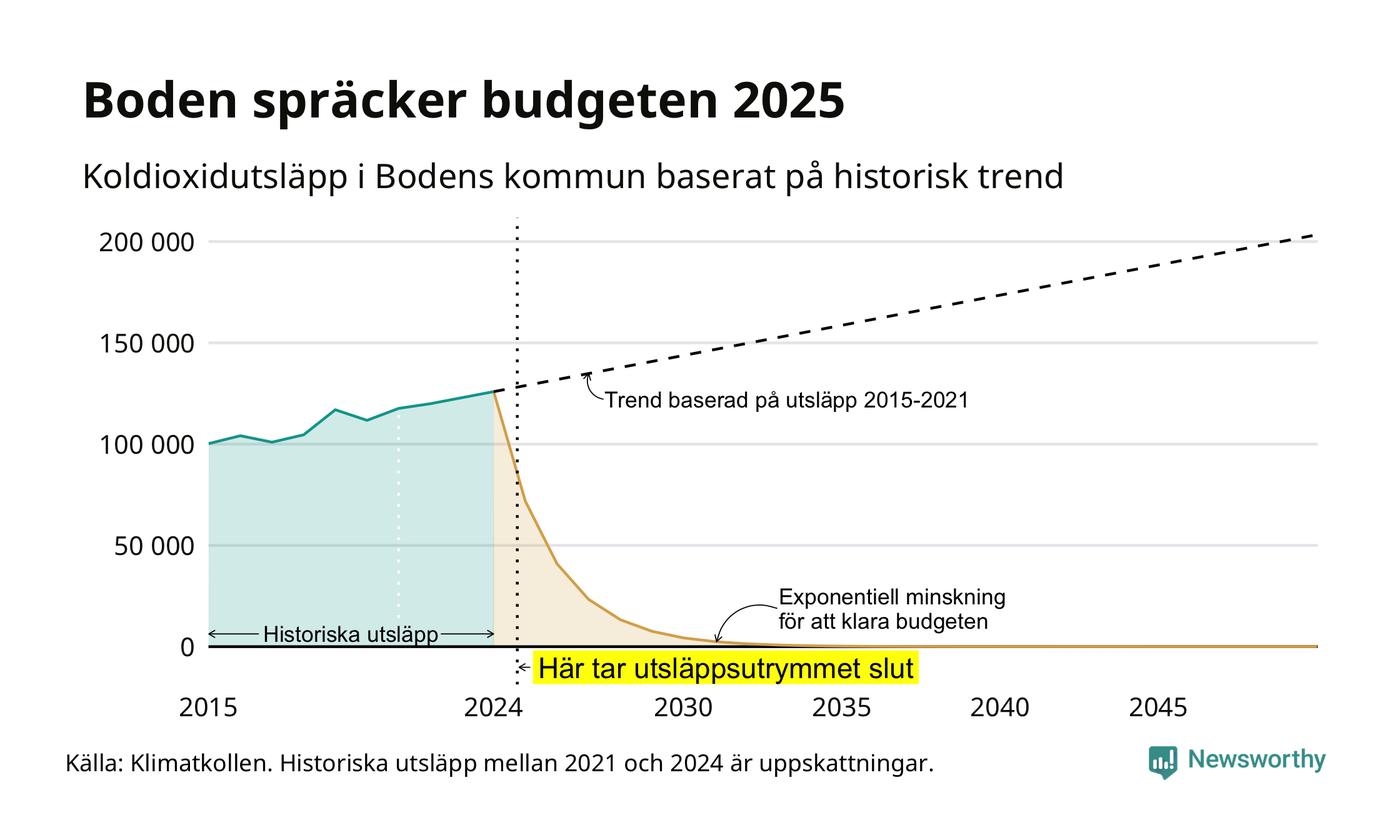 Boden spräcker budgeten 2025

Koldioxidutsläpp i Bodens kommun baserat på historisk trend

200 000
150 000
100 000
50 000
0

Trend baserad på utsläpp 2015-2021

Exponentiell minskning för att klara budgeten

Historiska utsläpp

Här tar utsläppsutrymmet slut

2015
2024
2030
2035
2040
2045

Källa: Klimatkollen. Historiska utsläpp mellan 2021 och 2024 är uppskattningar.

Newsworthy